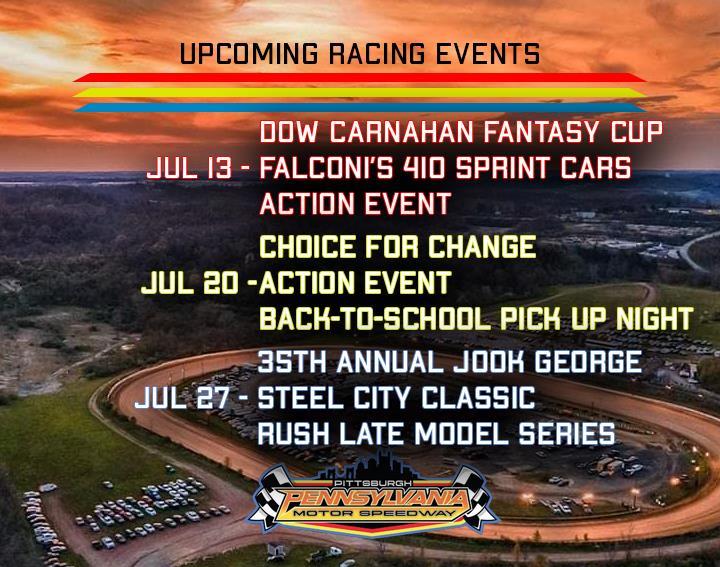 UPCOMING RACING EVENTS

DOW CARNAHAN FANTASY CUP
JUL 13 - FALCONI'S 410 SPRINT CARS
ACTION EVENT

CHOICE FOR CHANGE
JUL 20 -ACTION EVENT
BACK-TO-SCHOOL PICK UP NIGHT

35TH ANNUAL JOOK GEORGE
JUL 27 - STEEL CITY CLASSIC
RUSH LATE MODEL SERIES

PITTSBURGH
PENNSYLVANIA
MOTOR SPEEDWAY